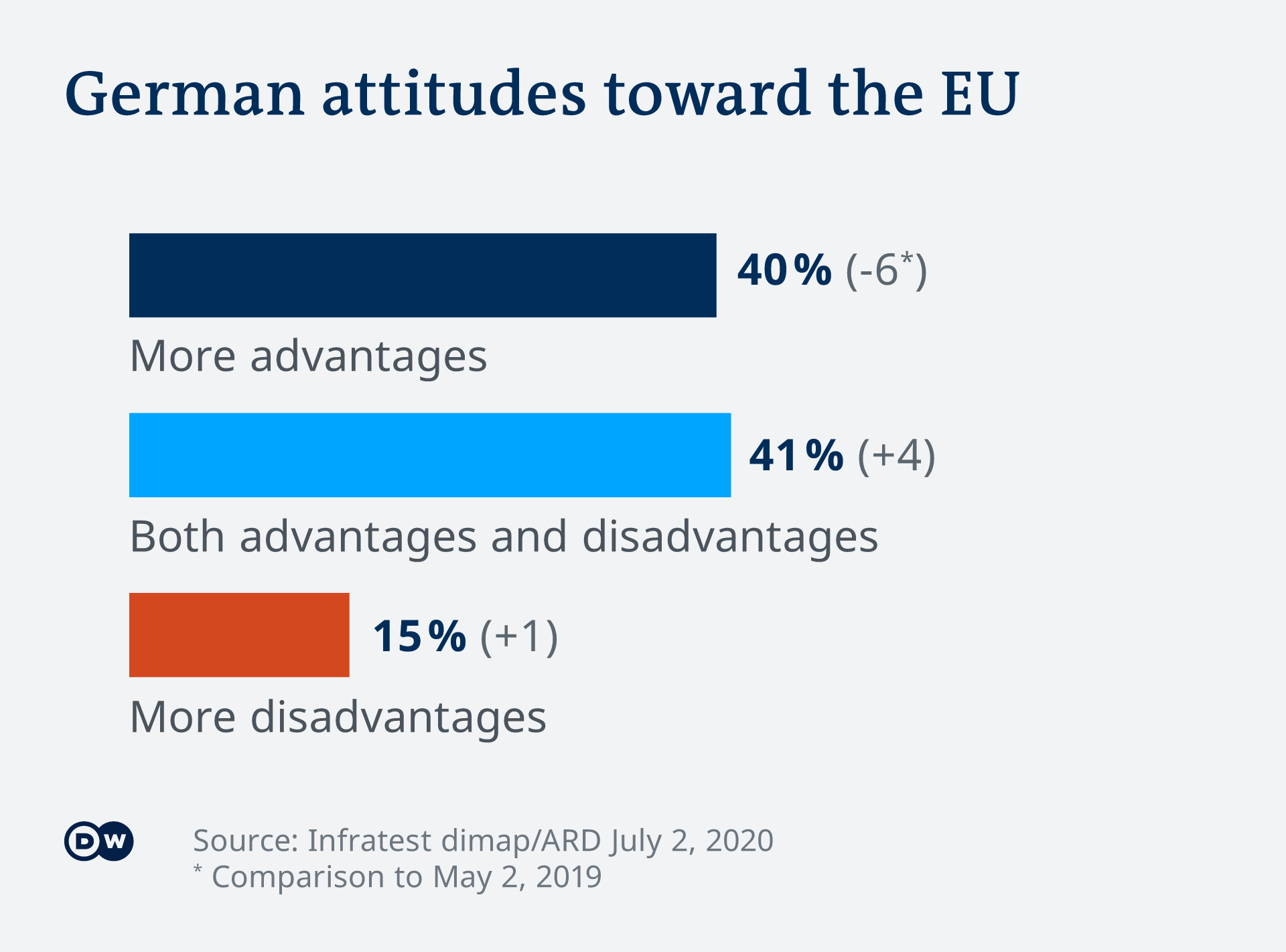 German attitudes toward the EU

40% (-6*)

More advantages

41% (+4)

Both advantages and disadvantages

15% (+1)

More disadvantages

DW

Source: Infratest dimap/ARD July 2, 2020
* Comparison to May 2, 2019